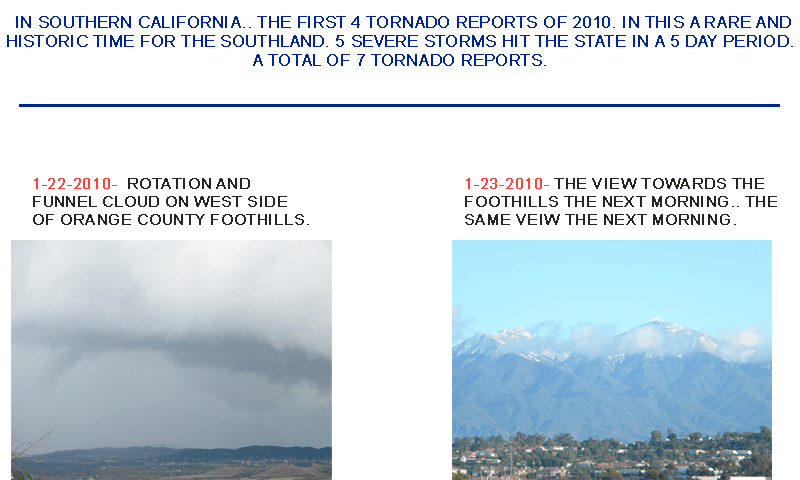 IN SOUTHERN CALIFORNIA.. THE FIRST 4 TORNADO REPORTS OF 2010. IN THIS A RARE AND HISTORIC TIME FOR THE SOUTHLAND. 5 SEVERE STORMS HIT THE STATE IN A 5 DAY PERIOD. A TOTAL OF 7 TORNADO REPORTS.

1-22-2010- ROTATION AND FUNNEL CLOUD ON WEST SIDE OF ORANGE COUNTY FOOTHILLS.

1-23-2010- THE VIEW TOWARDS THE FOOTHILLS THE NEXT MORNING.. THE SAME VEIW THE NEXT MORNING.